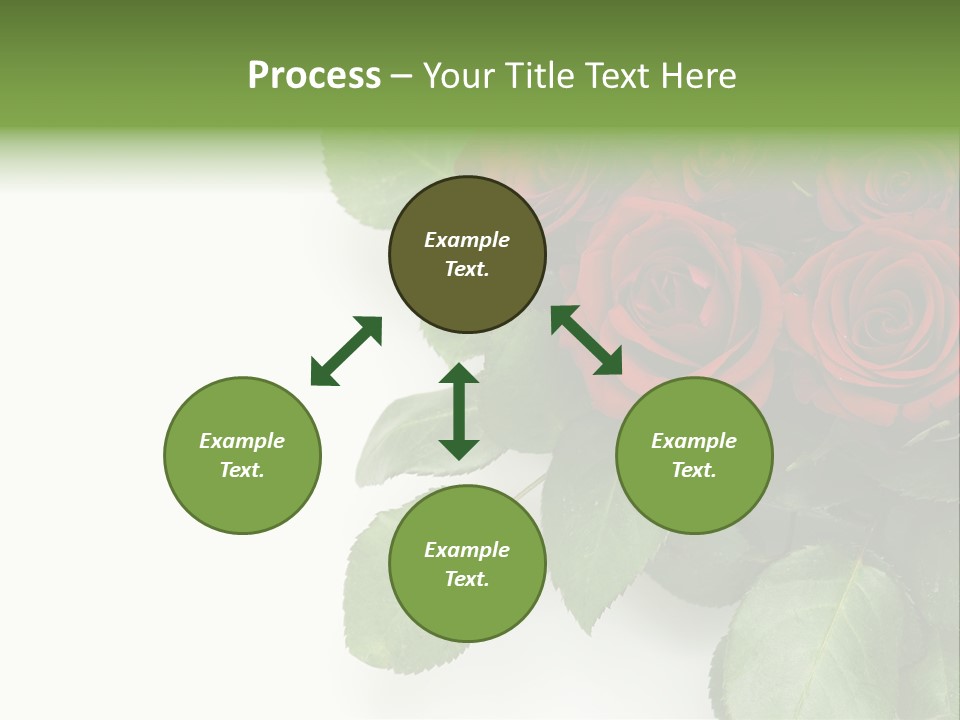 Process – Your Title Text Here

Example Text.

Example Text.

Example Text.

Example Text.